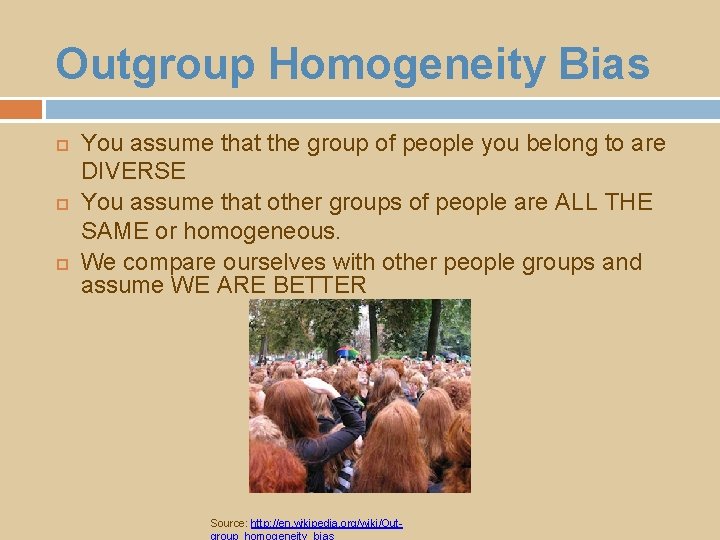 Outgroup Homogeneity Bias

You assume that the group of people you belong to are DIVERSE

You assume that other groups of people are ALL THE SAME or homogeneous.

We compare ourselves with other people groups and assume WE ARE BETTER

Source: http://en.wikipedia.org/wiki/Out-group_homogeneity_bias